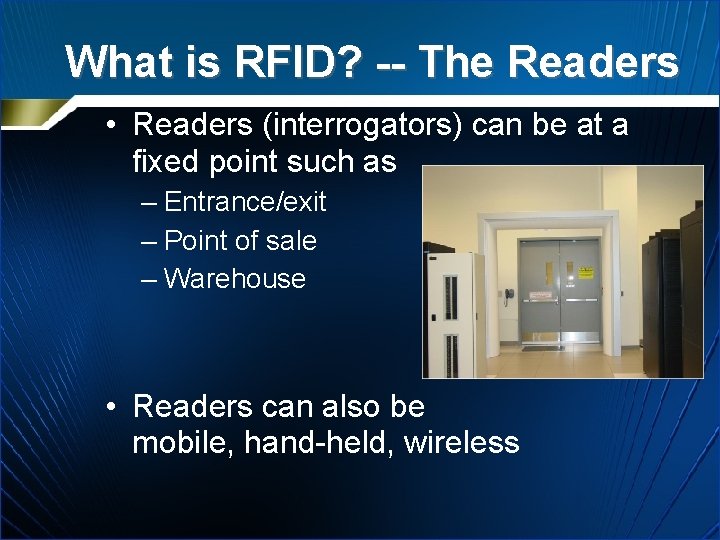 What is RFID? -- The Readers

• Readers (interrogators) can be at a fixed point such as
– Entrance/exit
– Point of sale
– Warehouse

• Readers can also be mobile, hand-held, wireless